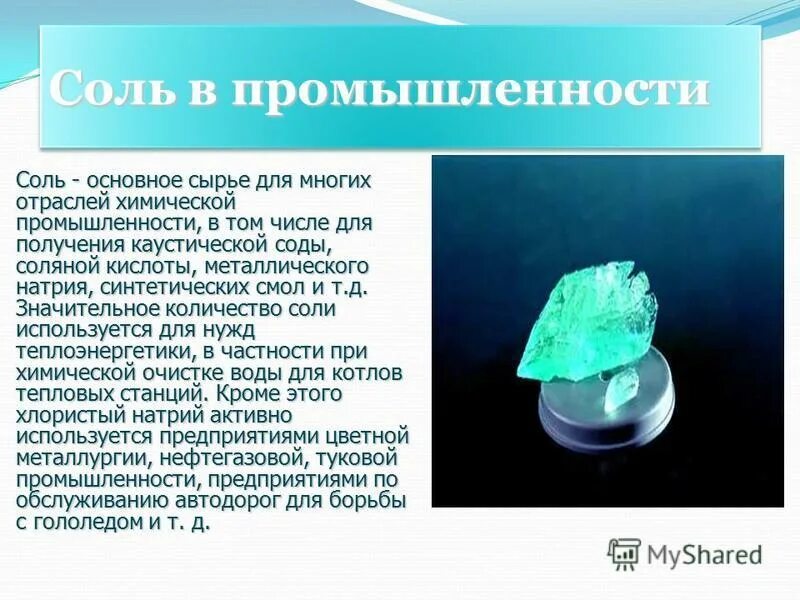 Соль в промышленности

Соль - основное сырье для многих отраслей химической промышленности, в том числе для получения каустической соды, соляной кислоты, металлического натрия, синтетических смол и т.д. Значительное количество соли используется для нужд теплоэнергетики, в частности при химической очистке воды для котлов тепловых станций. Кроме этого хлористый натрий активно используется предприятиями цветной металлургии, нефтегазовой, туковой промышленности, предприятиями по обслуживанию автодорог для борьбы с гололедом и т. д.

MyShared